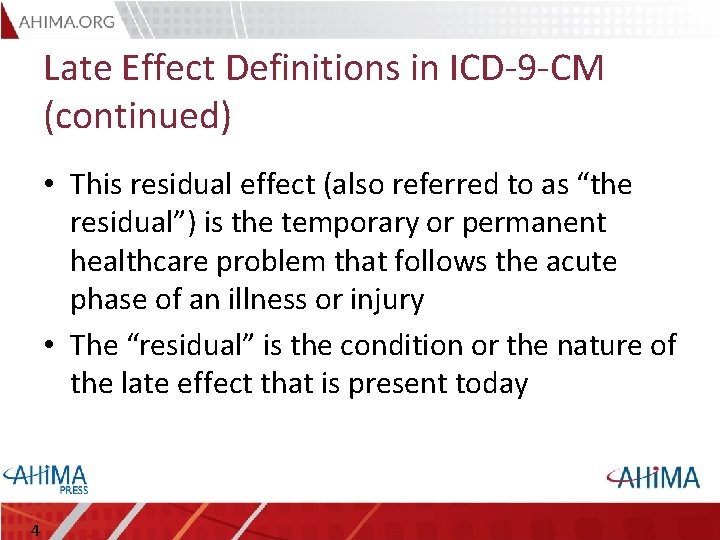 AHIMA.ORG

Late Effect Definitions in ICD-9-CM (continued)

• This residual effect (also referred to as "the residual") is the temporary or permanent healthcare problem that follows the acute phase of an illness or injury
• The "residual" is the condition or the nature of the late effect that is present today

AHIMA PRESS

AHIMA

4